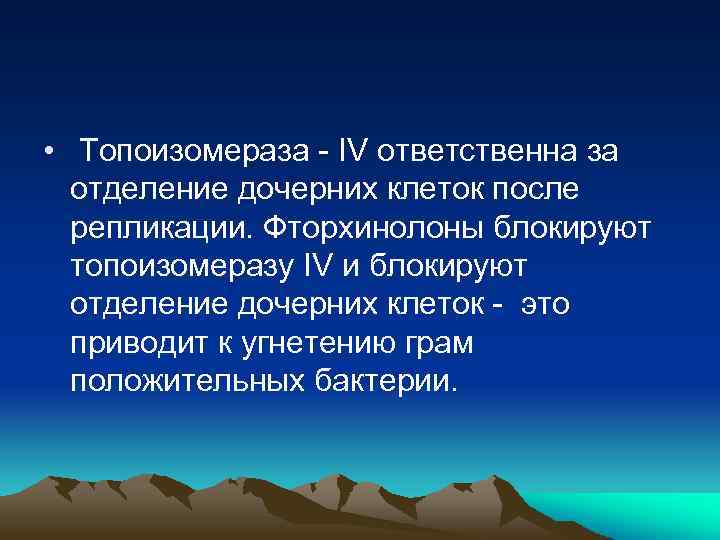 • Топоизомераза - IV ответственна за отделение дочерних клеток после репликации. Фторхинолоны блокируют топоизомеразу IV и блокируют отделение дочерних клеток - это приводит к угнетению грам положительных бактерии.